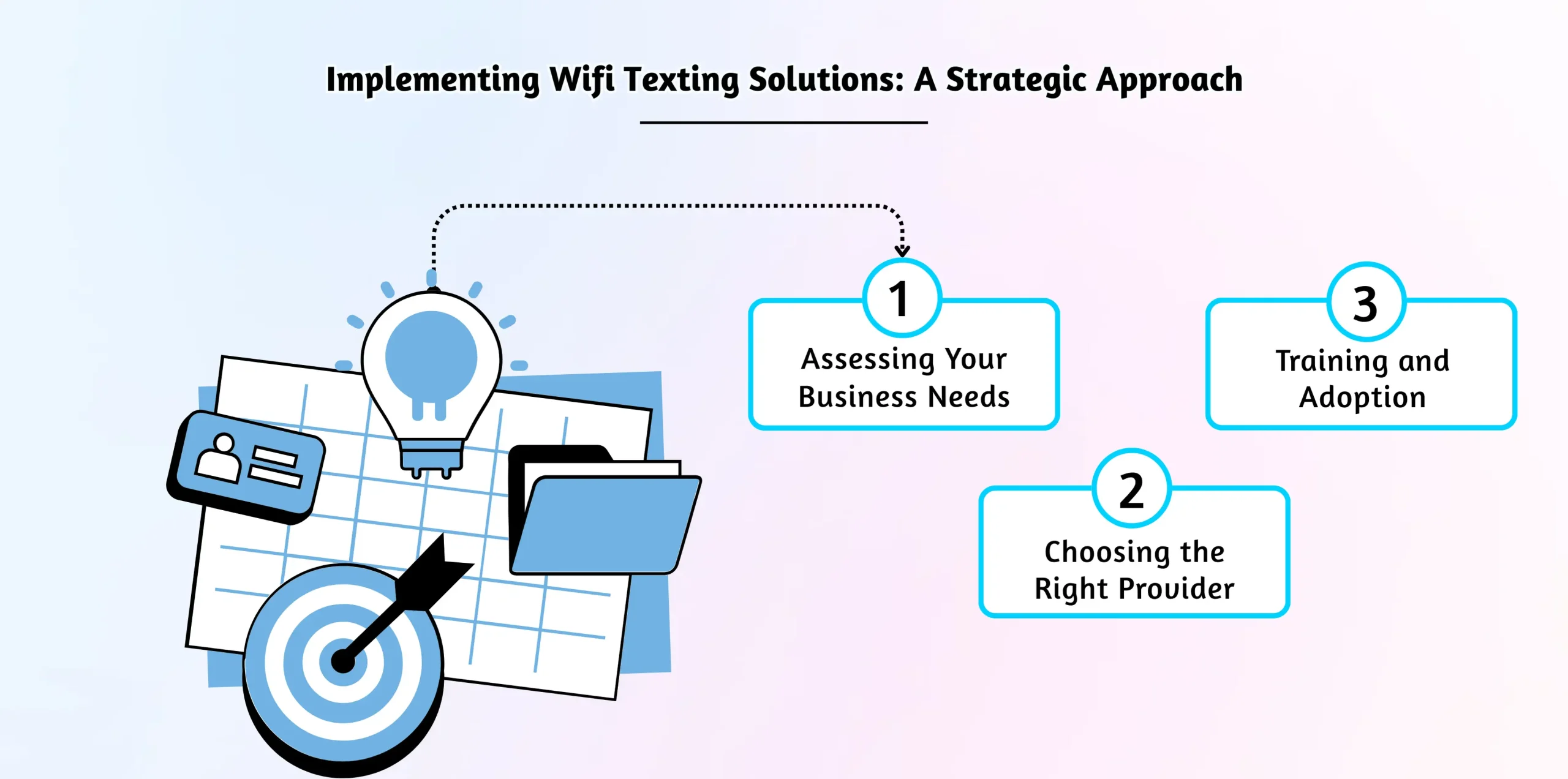 Implementing Wifi Texting Solutions: A Strategic Approach

1
Assessing Your Business Needs

2
Choosing the Right Provider

3
Training and Adoption